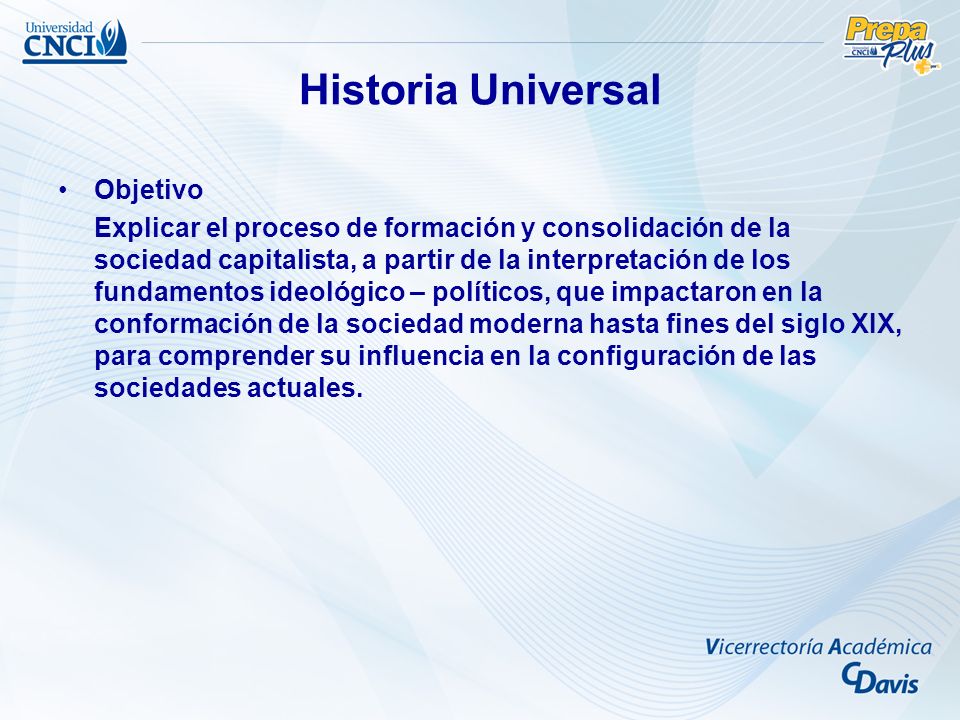 Universidad CNCI

Prepa Plus CNCI

Historia Universal

• Objetivo
Explicar el proceso de formación y consolidación de la sociedad capitalista, a partir de la interpretación de los fundamentos ideológico – políticos, que impactaron en la conformación de la sociedad moderna hasta fines del siglo XIX, para comprender su influencia en la configuración de las sociedades actuales.

Vicerrectoría Académica
CDavis